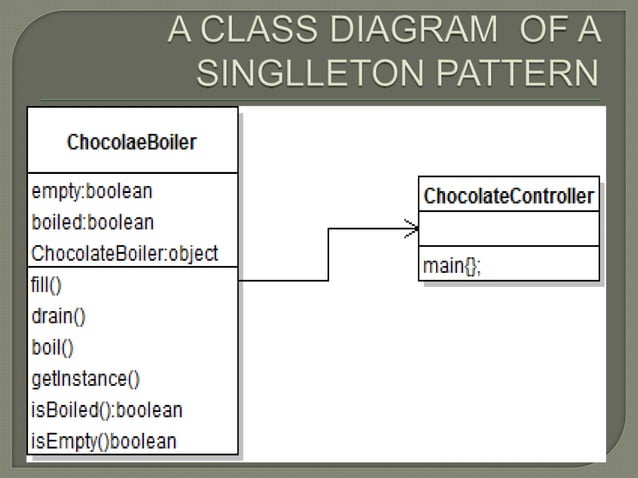 A CLASS DIAGRAM OF A SINGLLETON PATTERN

ChocolaeBoiler

empty:boolean
boiled:boolean
ChocolateBoiler:object

fill()
drain()
boil()
getInstance()
isBoiled():boolean
isEmpty()boolean

ChocolateController

main{};